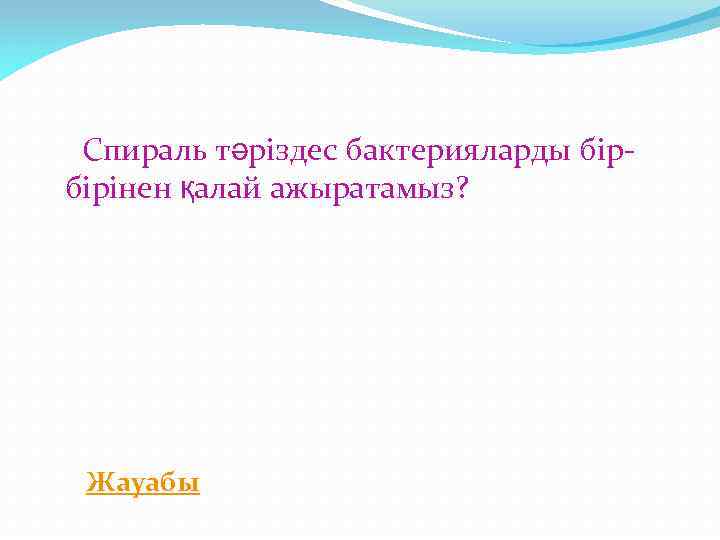 Спираль тәріздес бактерияларды бір-бірінен қалай ажыратамыз?

Жауабы